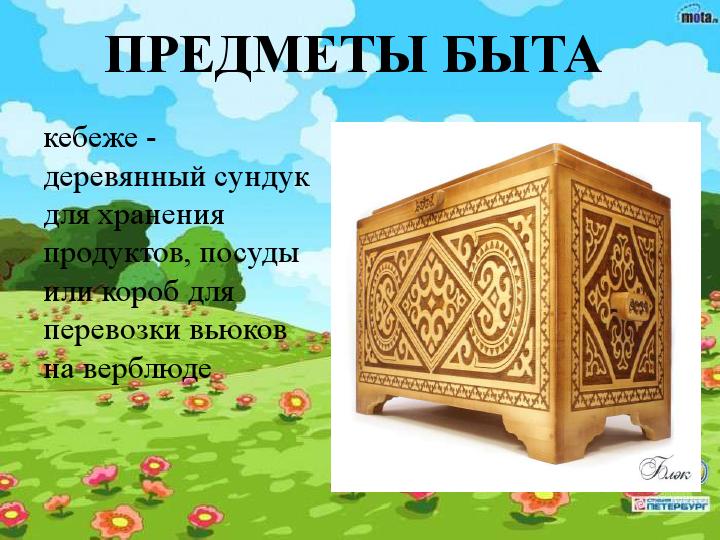 mota.ru

ПРЕДМЕТЫ БЫТА

кебеже - деревянный сундук для хранения продуктов, посуды или короб для перевозки вьюков на верблюде

Блэк

ПЕТЕРБУРГ